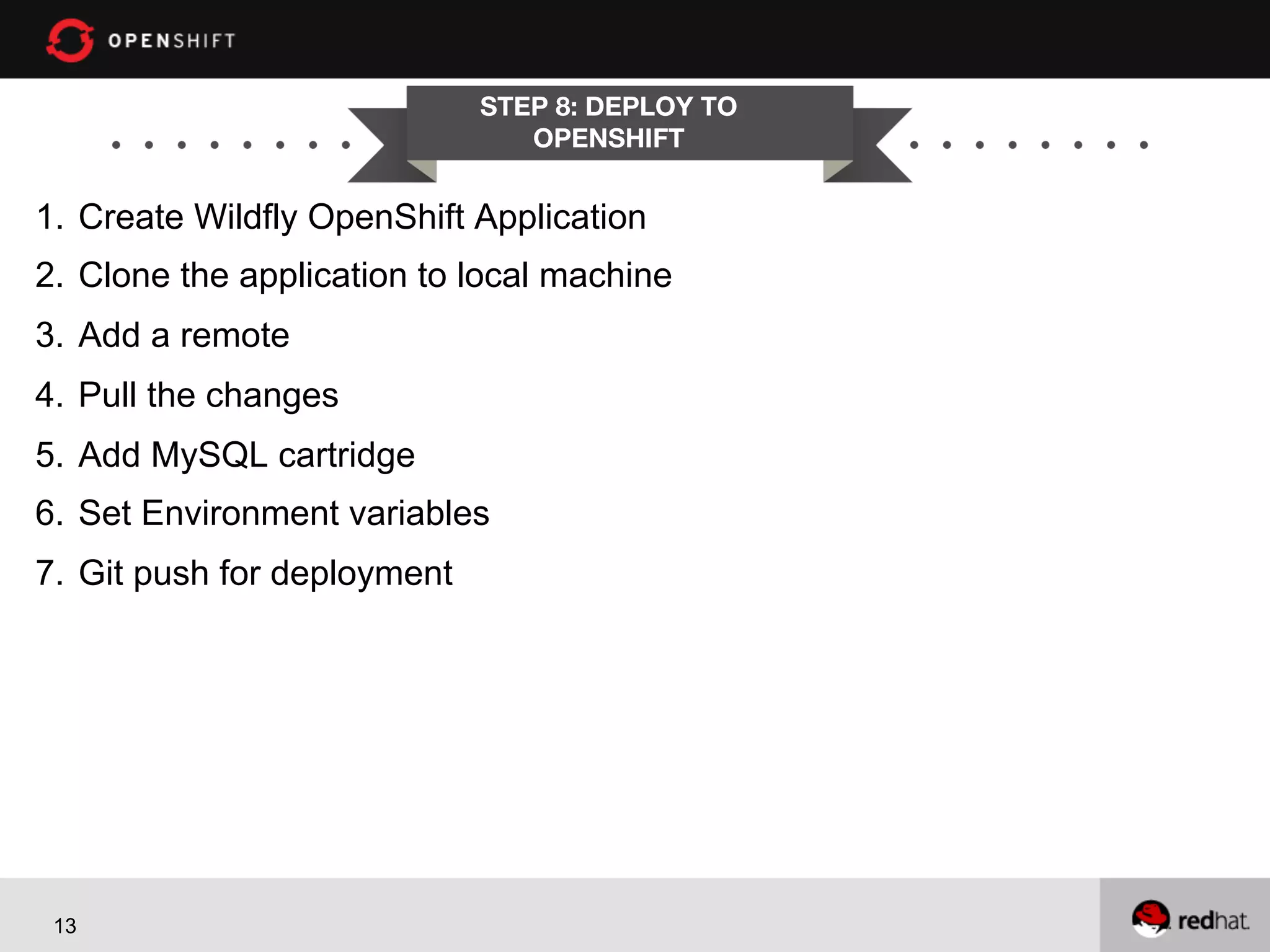 OPENSHIFT

STEP 8: DEPLOY TO OPENSHIFT

1. Create Wildfly OpenShift Application
2. Clone the application to local machine
3. Add a remote
4. Pull the changes
5. Add MySQL cartridge
6. Set Environment variables
7. Git push for deployment

13

redhat.